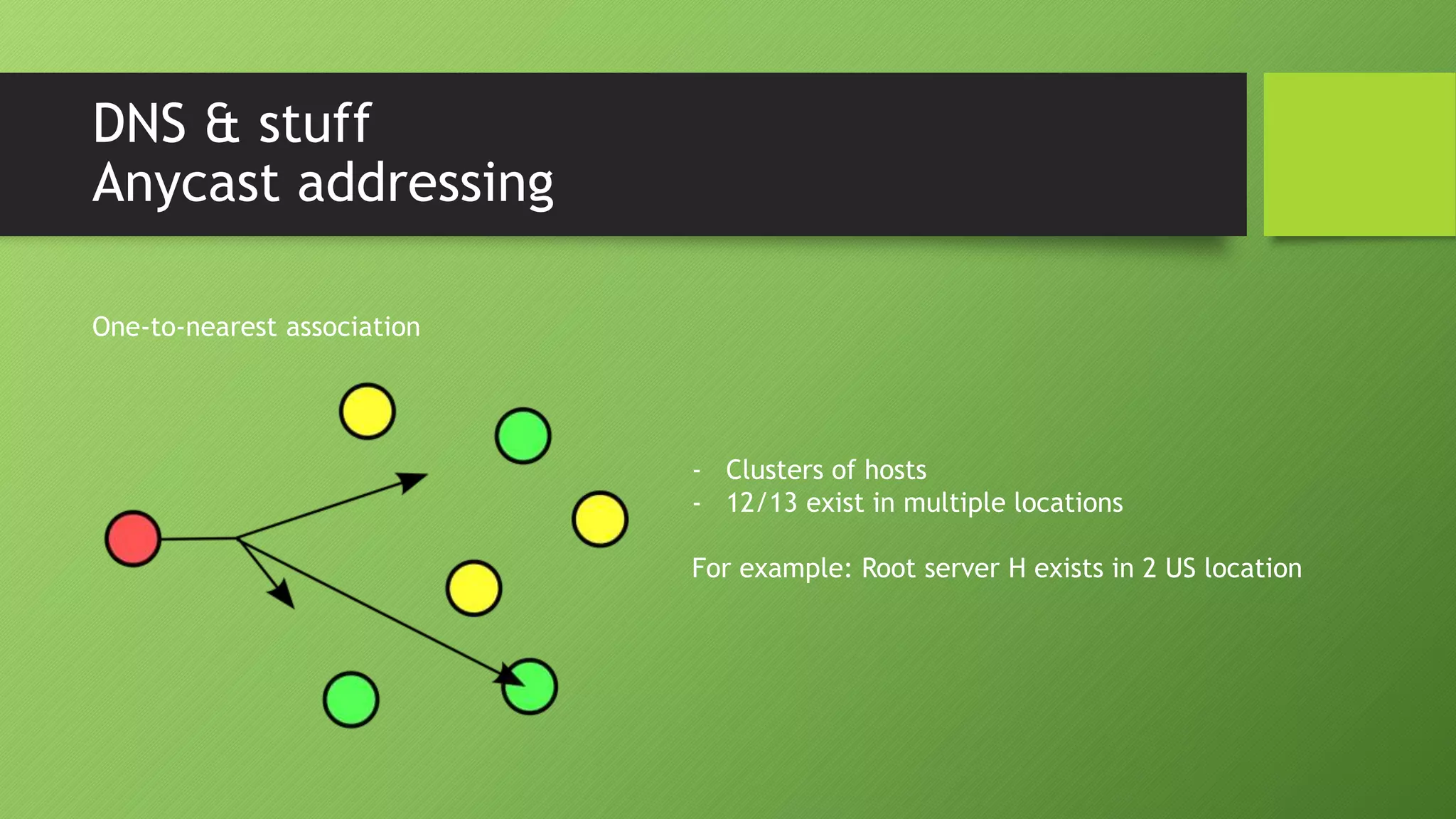 DNS & stuff
Anycast addressing

One-to-nearest association

- Clusters of hosts
- 12/13 exist in multiple locations

For example: Root server H exists in 2 US location